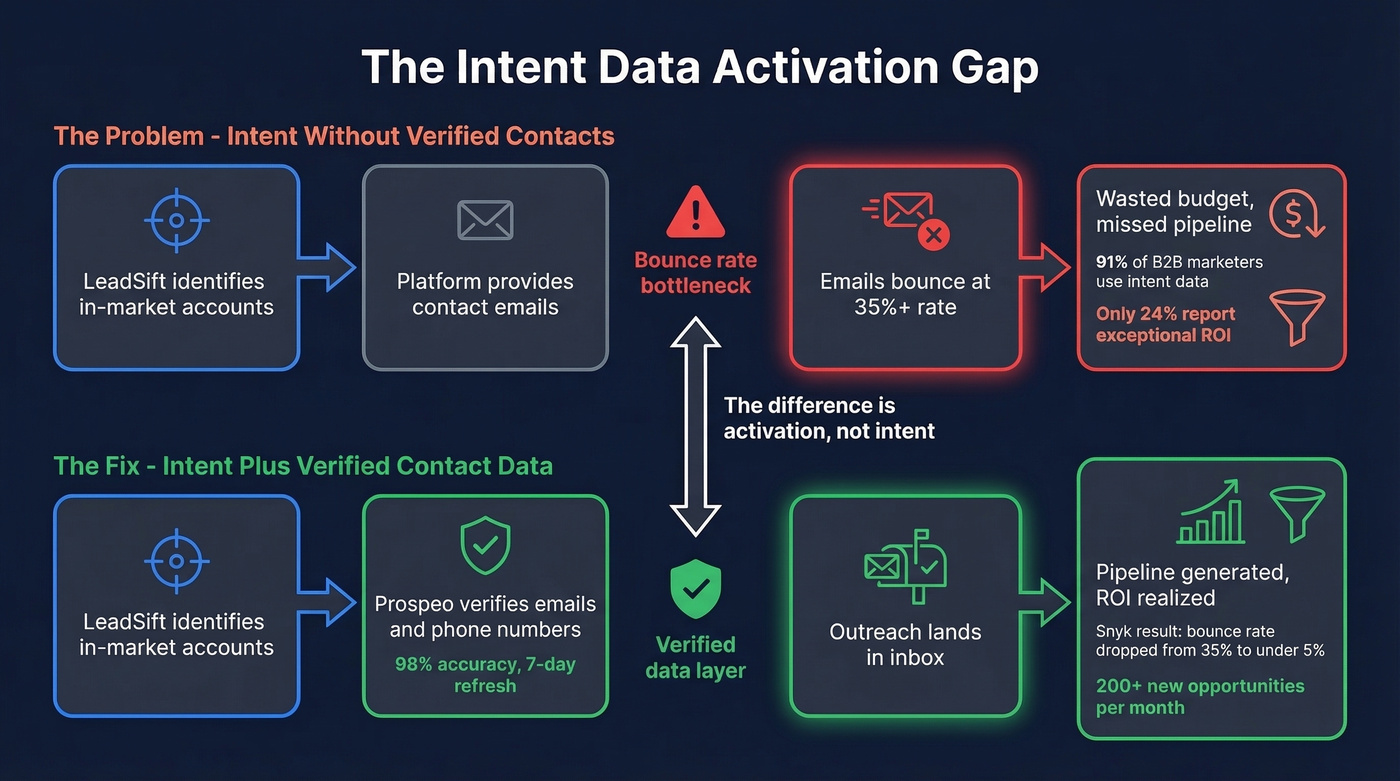 The Intent Data Activation Gap

The Problem - Intent Without Verified Contacts

LeadSift identifies in-market accounts

Platform provides contact emails

Bounce rate bottleneck

Emails bounce at 35%+ rate

Wasted budget, missed pipeline

91% of B2B marketers use intent data

Only 24% report exceptional ROI

The difference is activation, not intent

The Fix - Intent Plus Verified Contact Data

LeadSift identifies in-market accounts

Prospeo verifies emails and phone numbers

98% accuracy, 7-day refresh

Verified data layer

Outreach lands in inbox

Pipeline generated, ROI realized

Snyk result: bounce rate dropped from 35% to under 5%

200+ new opportunities per month